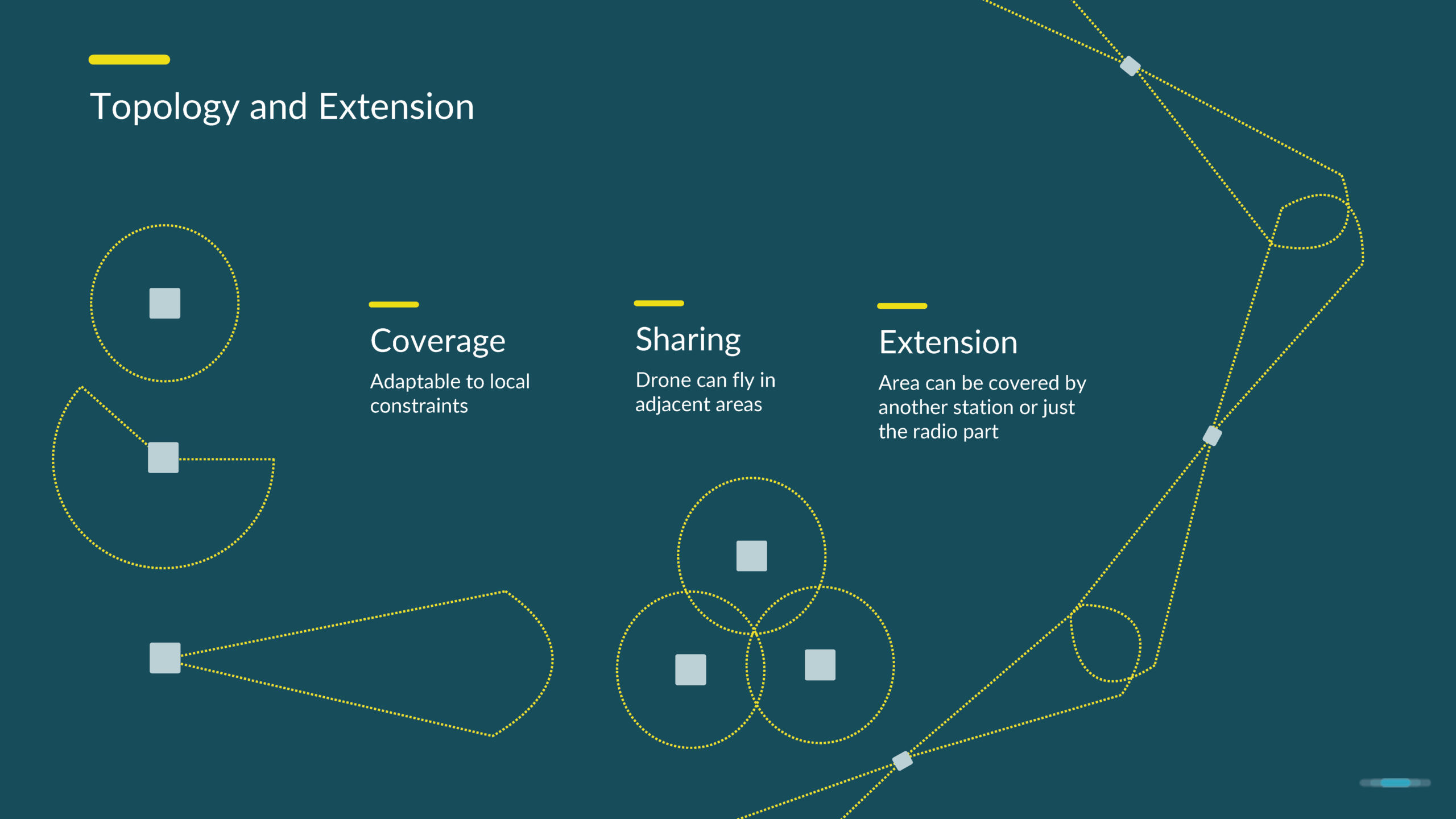 Topology and Extension

Coverage

Adaptable to local constraints

Sharing

Drone can fly in adjacent areas

Extension

Area can be covered by another station or just the radio part